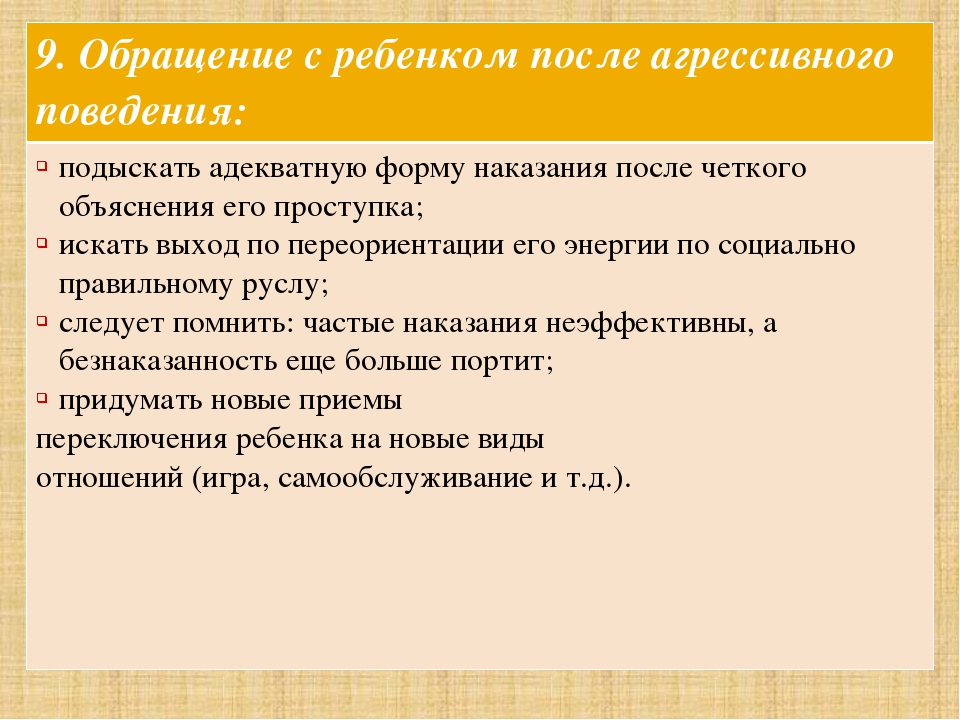 9. Обращение с ребенком после агрессивного поведения:

- подыскать адекватную форму наказания после четкого объяснения его проступка;
- искать выход по переориентации его энергии по социально правильному руслу;
- следует помнить: частые наказания неэффективны, а безнаказанность еще больше портит;
- придумать новые приемы

переключения ребенка на новые виды отношений (игра, самообслуживание и т.д.).